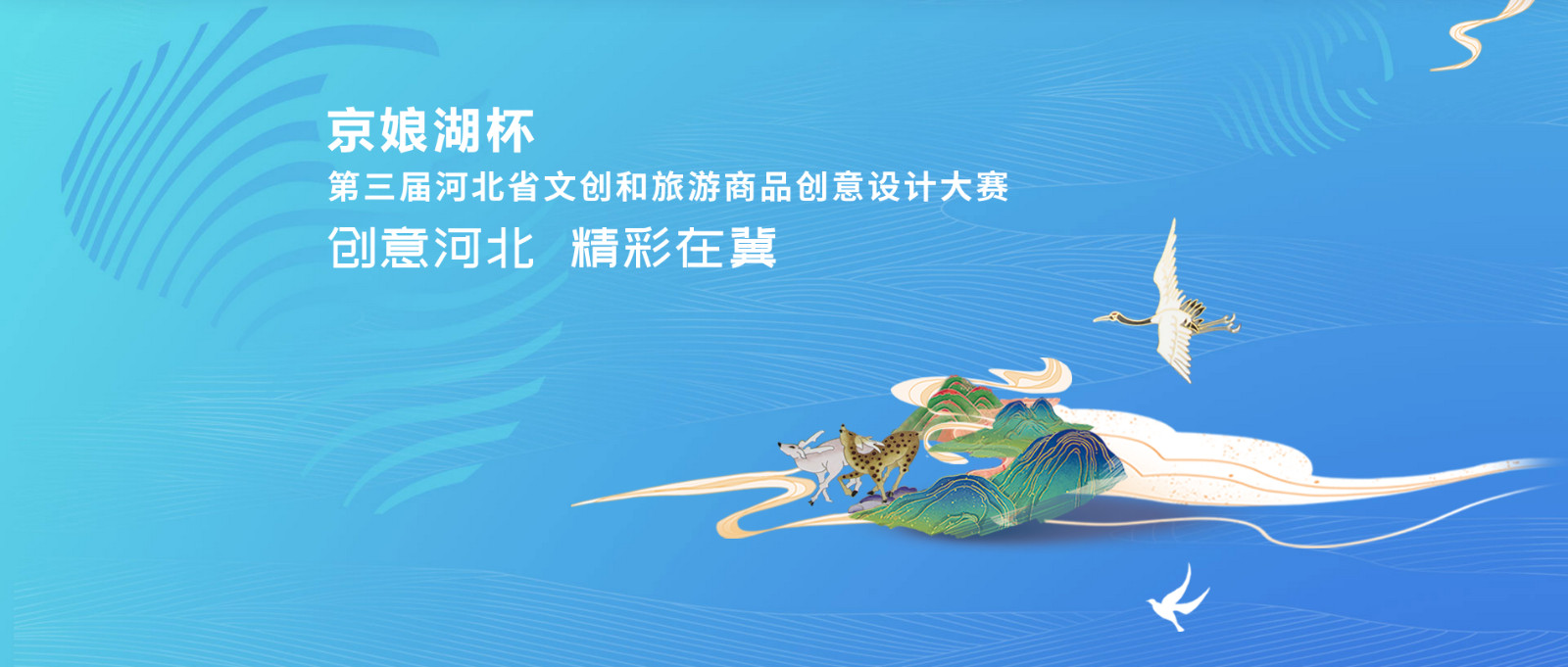 京娘湖杯
第三届河北省文创和旅游商品创意设计大赛
创意河北　精彩在冀